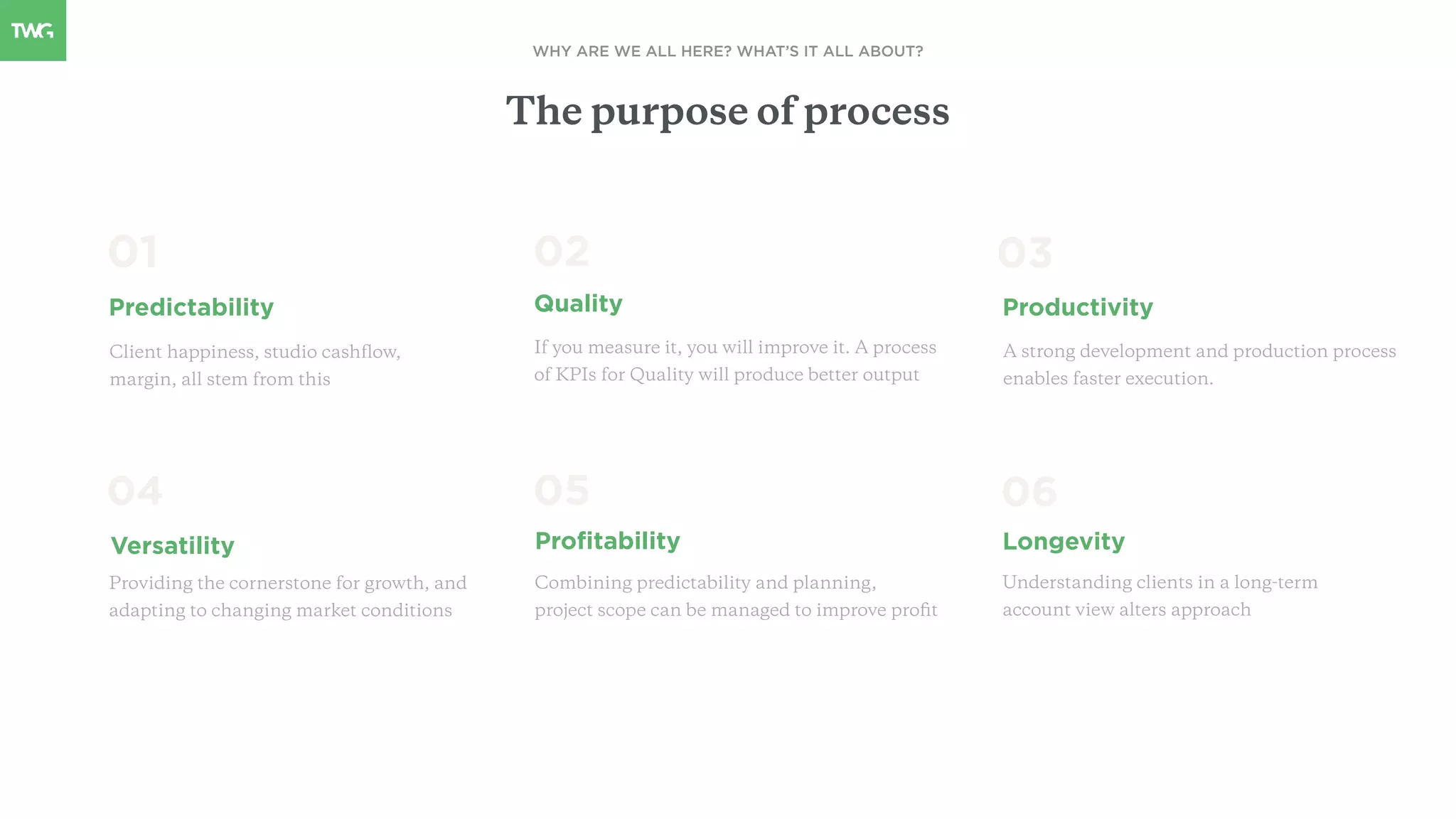 TWG

WHY ARE WE ALL HERE? WHAT'S IT ALL ABOUT?

The purpose of process

01

Predictability

Client happiness, studio cashflow, margin, all stem from this

02

Quality

If you measure it, you will improve it. A process of KPIs for Quality will produce better output

03

Productivity

A strong development and production process enables faster execution.

04

Versatility

Providing the cornerstone for growth, and adapting to changing market conditions

05

Profitability

Combining predictability and planning, project scope can be managed to improve profit

06

Longevity

Understanding clients in a long-term account view alters approach